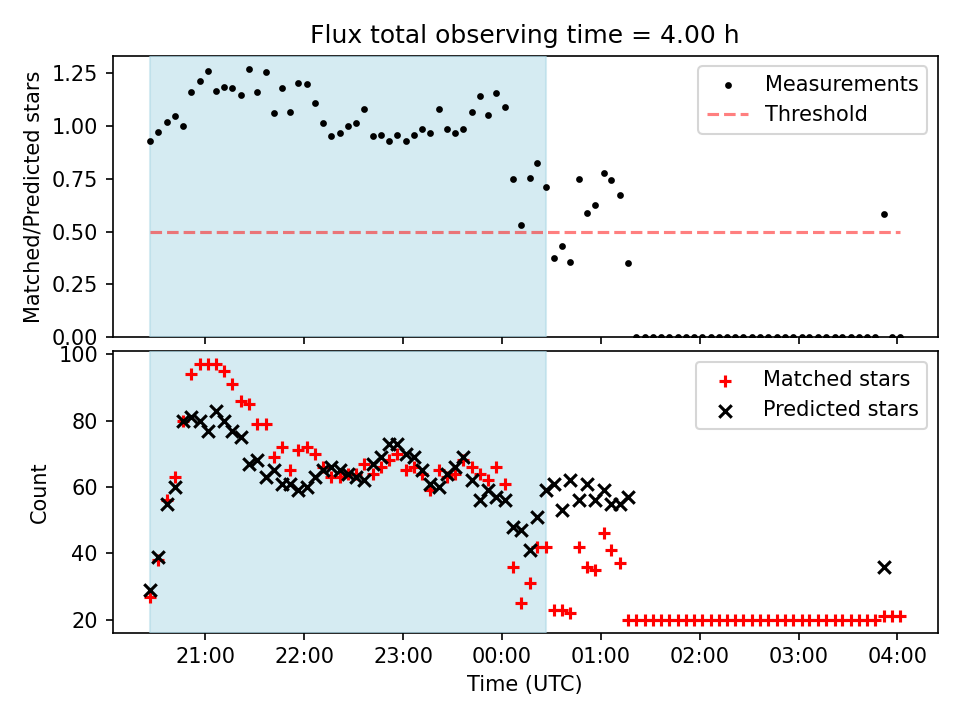 Flux total observing time = 4.00 h

Matched/Predicted stars

1.25
1.00
0.75
0.50
0.25
0.00

Measurements
Threshold

Count

100
80
60
40
20

Matched stars
Predicted stars

21:00
22:00
23:00
00:00
01:00
02:00
03:00
04:00

Time (UTC)